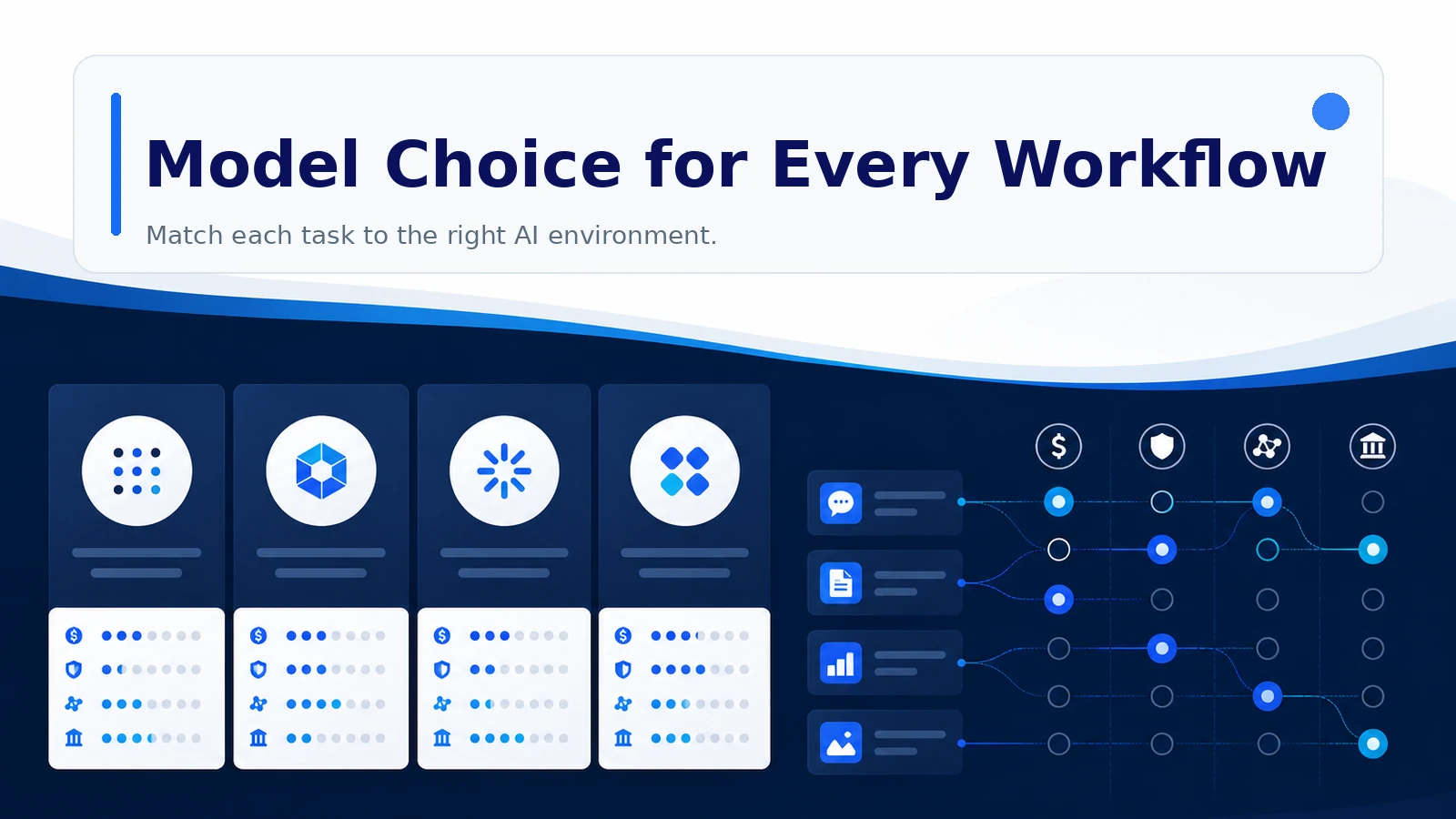 Model Choice for Every Workflow

Match each task to the right AI environment.